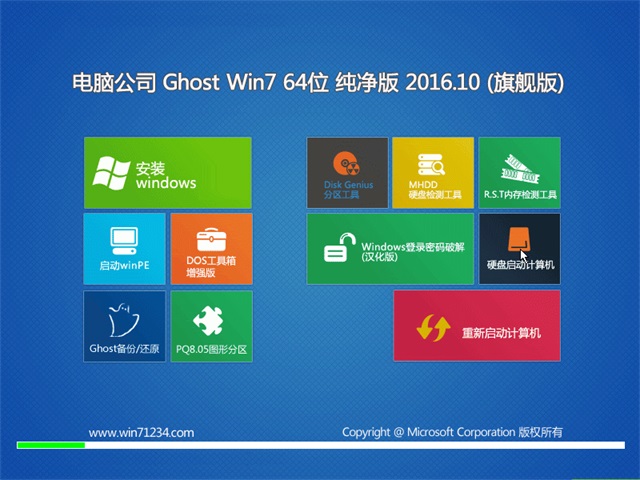 电脑公司 Ghost Win7 64位 纯净版 2016.10 (旗舰版)

安装 windows

启动winPE

DOS工具箱 增强版

Ghost备份/还原

PQ8.05图形分区

Disk Genius 分区工具

MHDD 硬盘检测工具

R.S.T内存检测工具

Windows登录密码破解 (汉化版)

硬盘启动计算机

重新启动计算机

www.win71234.com

Copyright @ Microsoft Corporation 版权所有